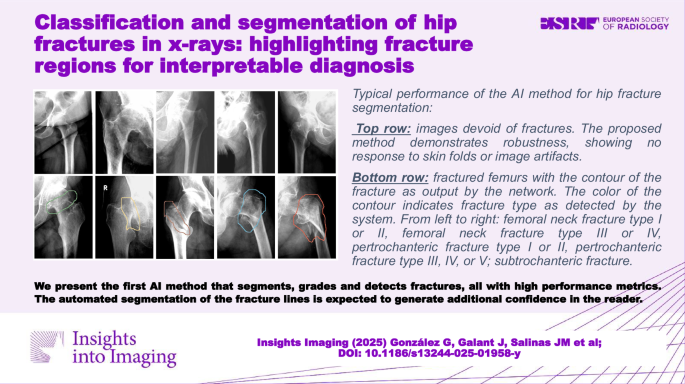 Classification and segmentation of hip fractures in x-rays: highlighting fracture regions for interpretable diagnosis

ESR EUROPEAN SOCIETY OF RADIOLOGY

R

Typical performance of the AI method for hip fracture segmentation:

Top row: images devoid of fractures. The proposed method demonstrates robustness, showing no response to skin folds or image artifacts.

Bottom row: fractured femurs with the contour of the fracture as output by the network. The color of the contour indicates fracture type as detected by the system. From left to right: femoral neck fracture type I or II, femoral neck fracture type III or IV, pertrochanteric fracture type I or II, pertrochanteric fracture type III, IV, or V; subtrochanteric fracture.

We present the first AI method that segments, grades and detects fractures, all with high performance metrics. The automated segmentation of the fracture lines is expected to generate additional confidence in the reader.

Insights into Imaging

Insights Imaging (2025) González G, Galant J, Salinas JM et al; DOI: 10.1186/s13244-025-01958-y